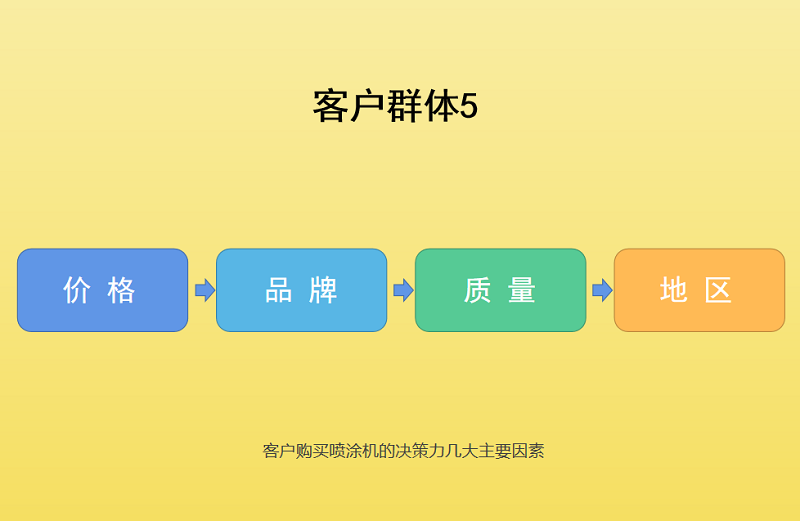 客户群体5

价 格

品 牌

质 量

地 区

客户购买喷涂机的决策力几大主要因素